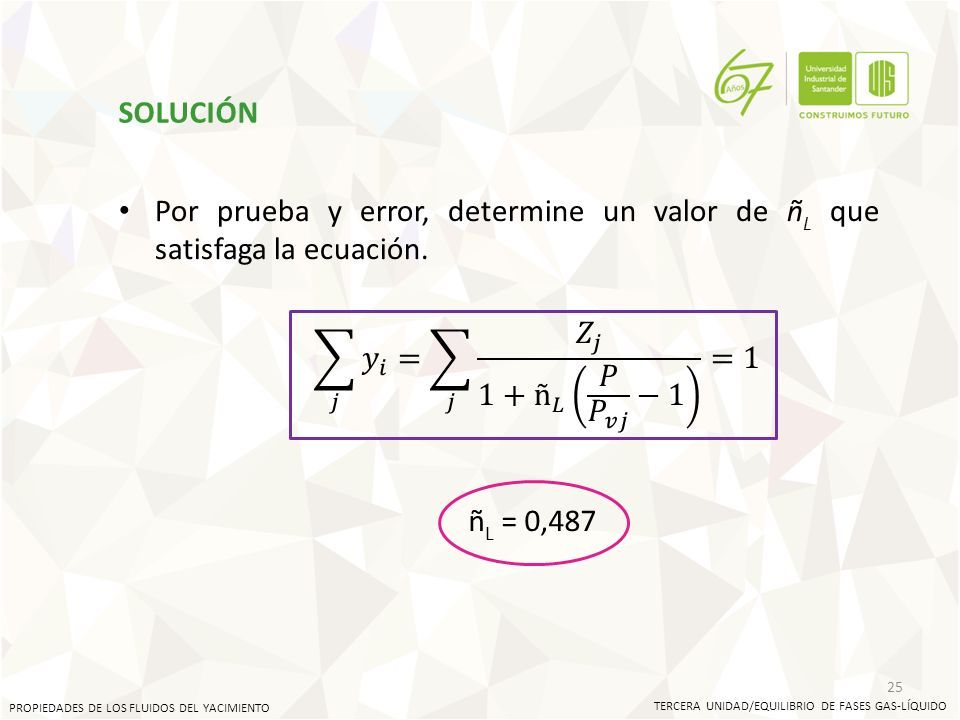 67 Años

Universidad Industrial de Santander UIS

CONSTRUIMOS FUTURO

SOLUCIÓN

• Por prueba y error, determine un valor de $ñ_L$ que satisfaga la ecuación.

$\sum_j y_i = \sum_j \frac{Z_j}{1 + ñ_L \left( \frac{P}{P_{vj}} - 1 \right)} = 1$

$ñ_L$ = 0,487

25

PROPIEDADES DE LOS FLUIDOS DEL YACIMIENTO

TERCERA UNIDAD/EQUILIBRIO DE FASES GAS-LÍQUIDO